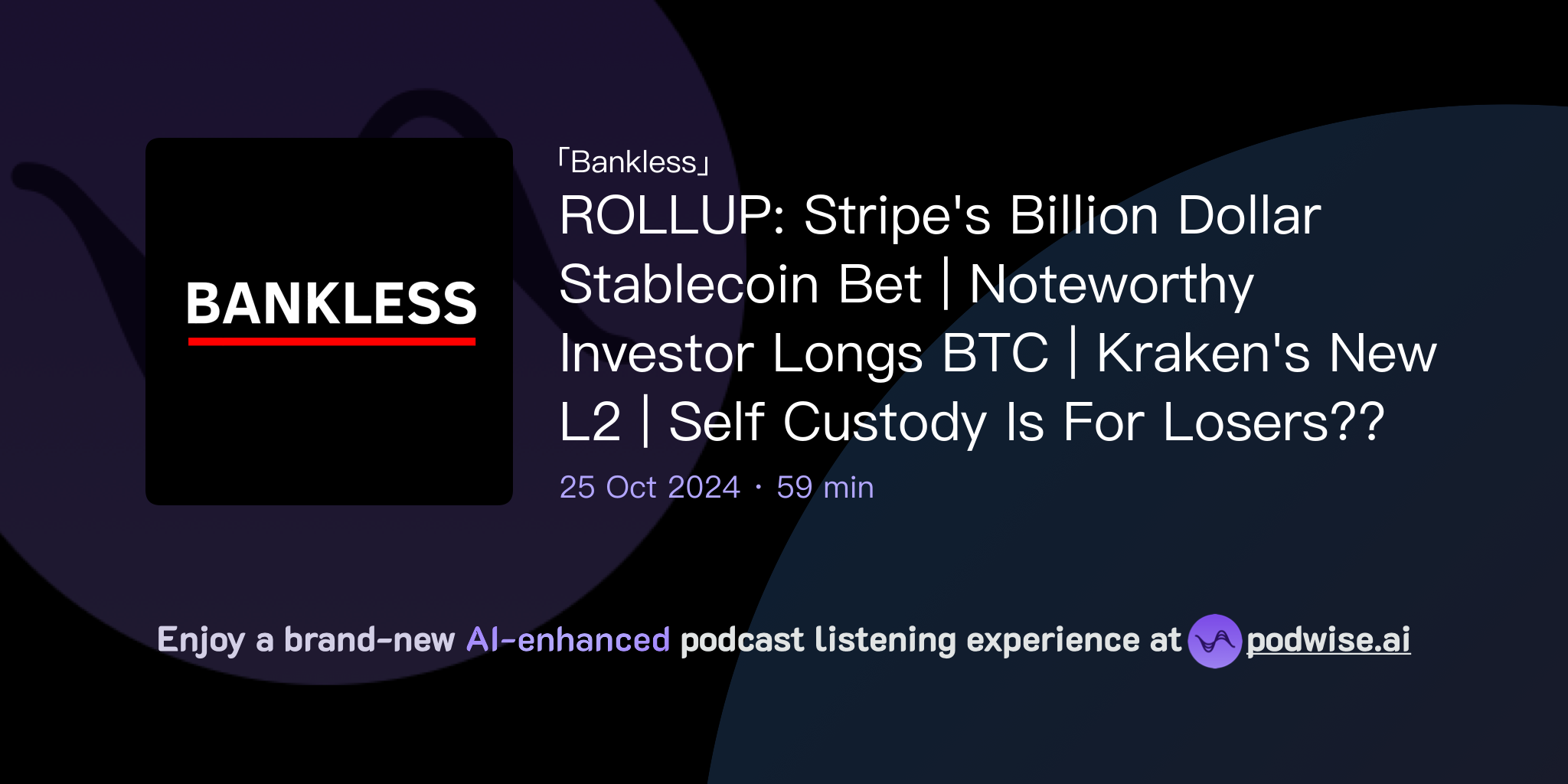 BANKLESS

「Bankless」

ROLLUP: Stripe's Billion Dollar Stablecoin Bet | Noteworthy Investor Longs BTC | Kraken's New L2 | Self Custody Is For Losers??

25 Oct 2024 · 59 min

Enjoy a brand-new AI-enhanced podcast listening experience at podwise.ai